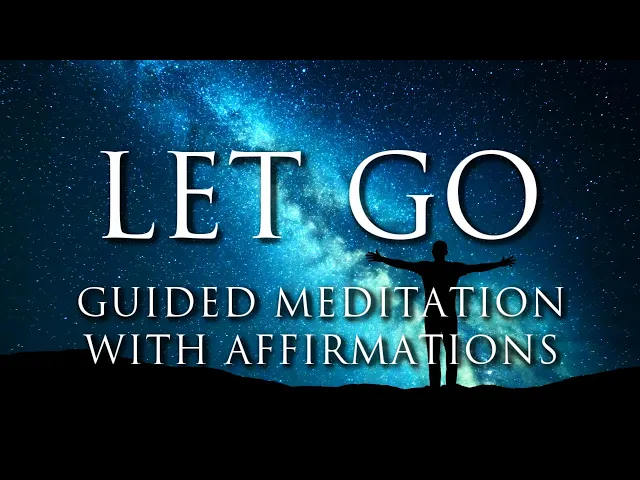 LET GO

GUIDED MEDITATION WITH AFFIRMATIONS